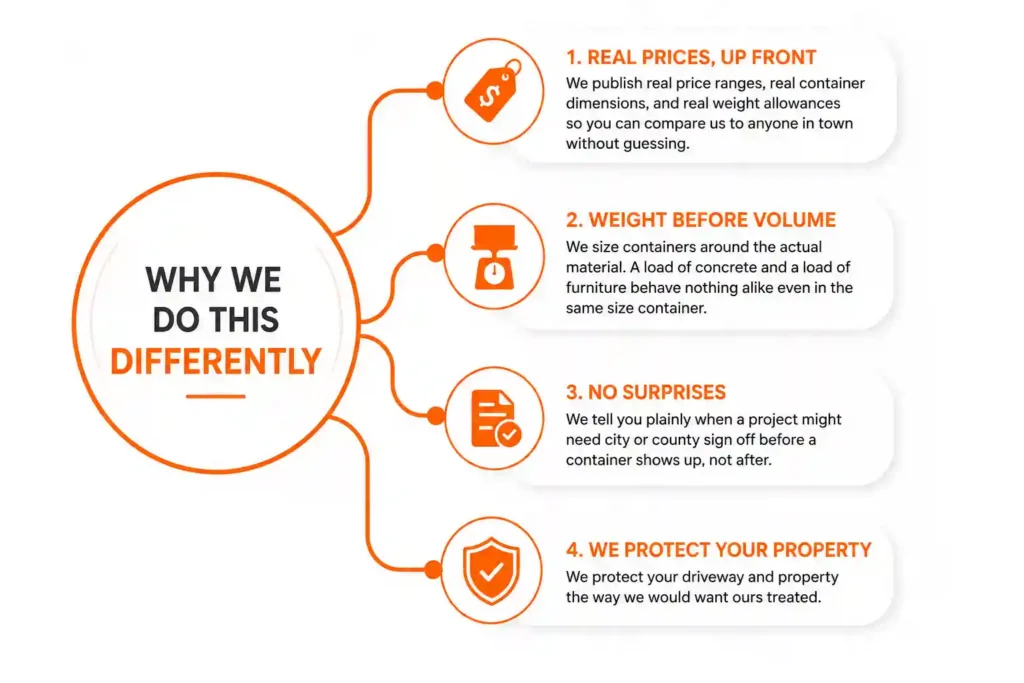 WHY WE DO THIS DIFFERENTLY

1. REAL PRICES, UP FRONT
We publish real price ranges, real container dimensions, and real weight allowances so you can compare us to anyone in town without guessing.

2. WEIGHT BEFORE VOLUME
We size containers around the actual material. A load of concrete and a load of furniture behave nothing alike even in the same size container.

3. NO SURPRISES
We tell you plainly when a project might need city or county sign off before a container shows up, not after.

4. WE PROTECT YOUR PROPERTY
We protect your driveway and property the way we would want ours treated.